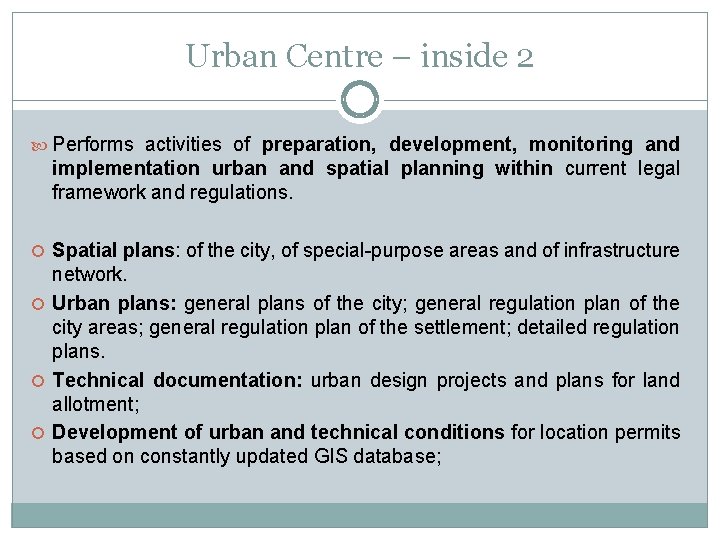 Urban Centre – inside 2

Performs activities of preparation, development, monitoring and implementation urban and spatial planning within current legal framework and regulations.

Spatial plans: of the city, of special-purpose areas and of infrastructure network.

Urban plans: general plans of the city; general regulation plan of the city areas; general regulation plan of the settlement; detailed regulation plans.

Technical documentation: urban design projects and plans for land allotment;

Development of urban and technical conditions for location permits based on constantly updated GIS database;